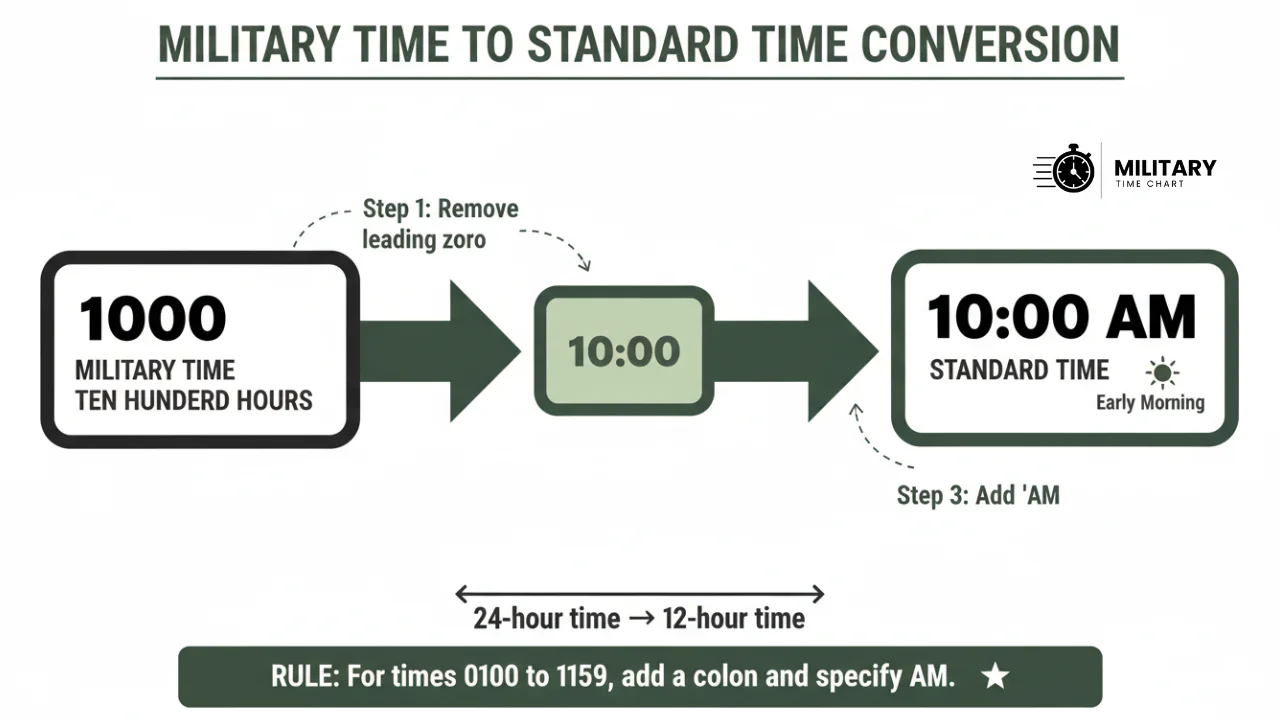 MILITARY TIME TO STANDARD TIME CONVERSION

MILITARY
TIME CHART

Step 1: Remove leading zoro

1000
MILITARY TIME
TEN HUNDERD HOURS

10:00

10:00 AM
STANDARD TIME
Early Morning

Step 3: Add 'AM

24-hour time → 12-hour time

RULE: For times 0100 to 1159, add a colon and specify AM. ★